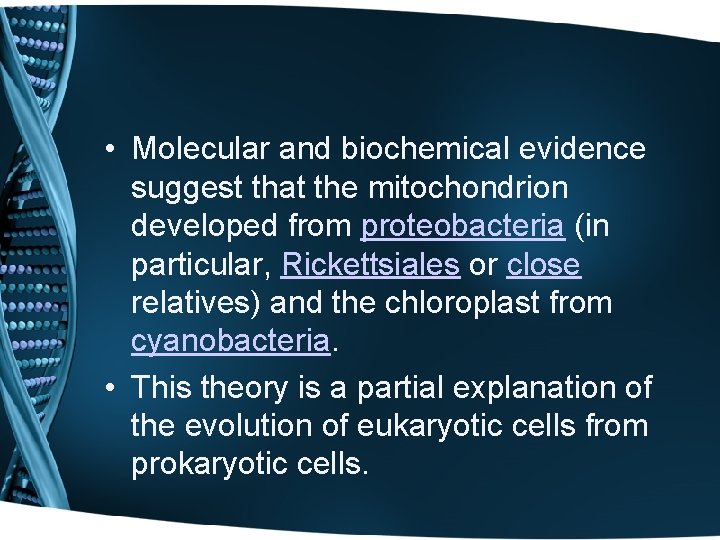 • Molecular and biochemical evidence suggest that the mitochondrion developed from proteobacteria (in particular, Rickettsiales or close relatives) and the chloroplast from cyanobacteria.

• This theory is a partial explanation of the evolution of eukaryotic cells from prokaryotic cells.